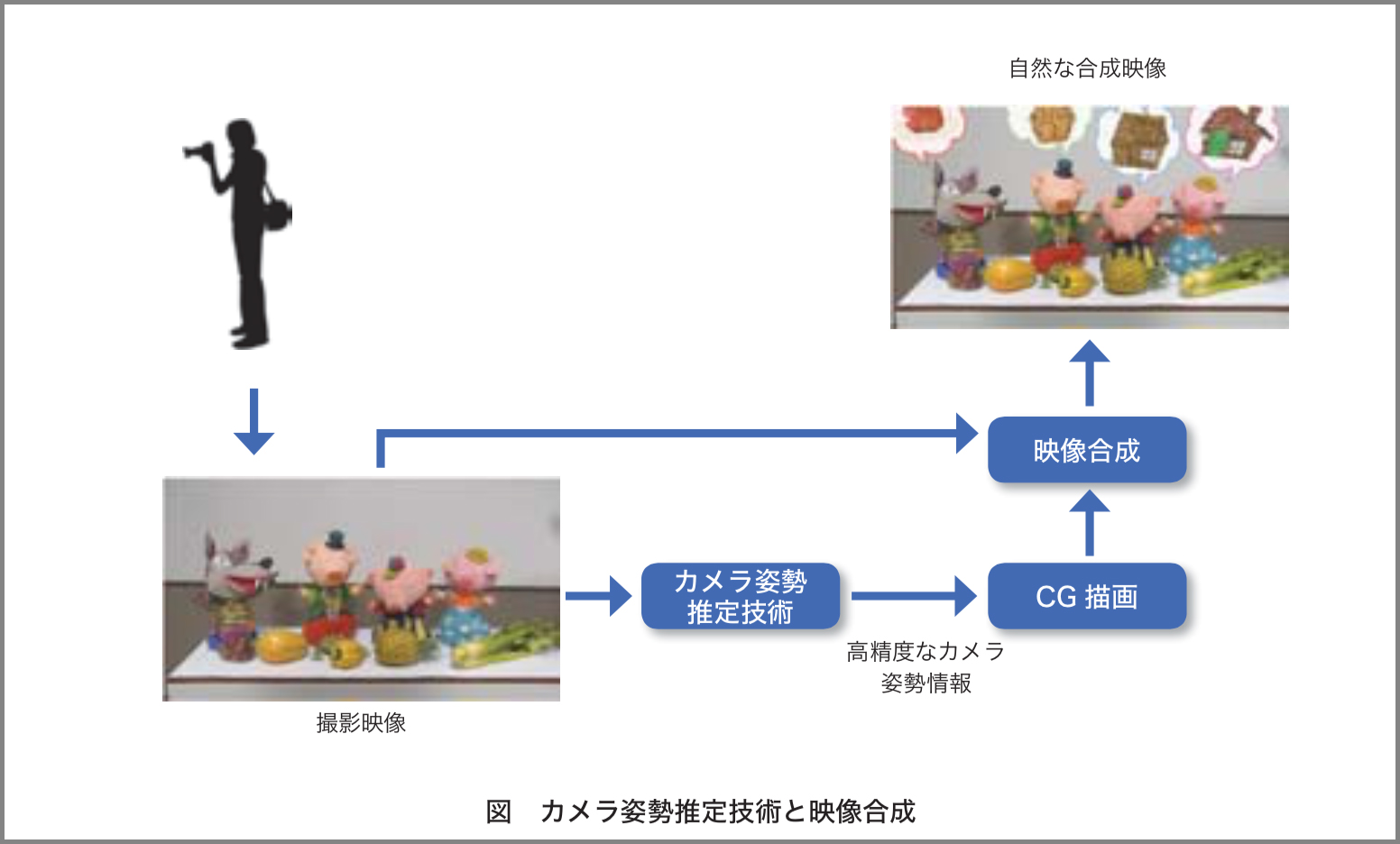 自然な合成映像

映像合成

カメラ姿勢推定技術

CG 描画

高精度なカメラ姿勢情報

撮影映像

図　カメラ姿勢推定技術と映像合成